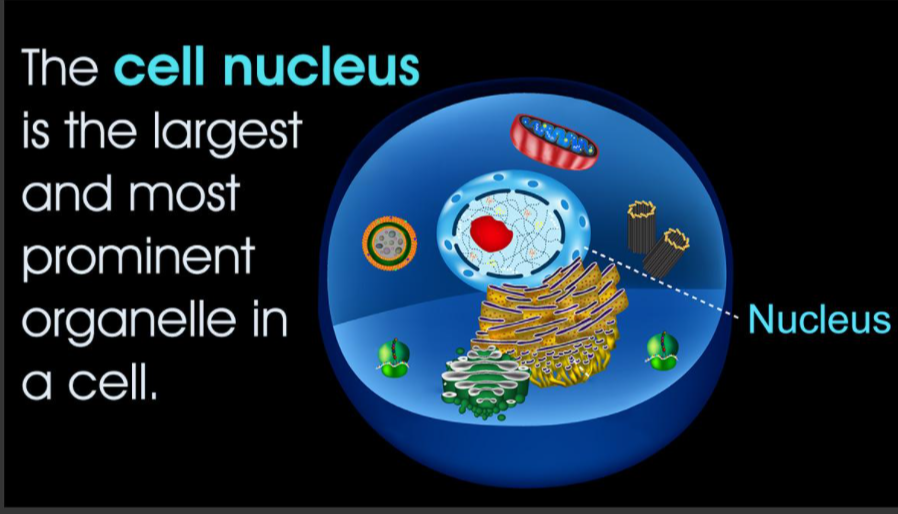 The cell nucleus is the largest and most prominent organelle in a cell.

Nucleus